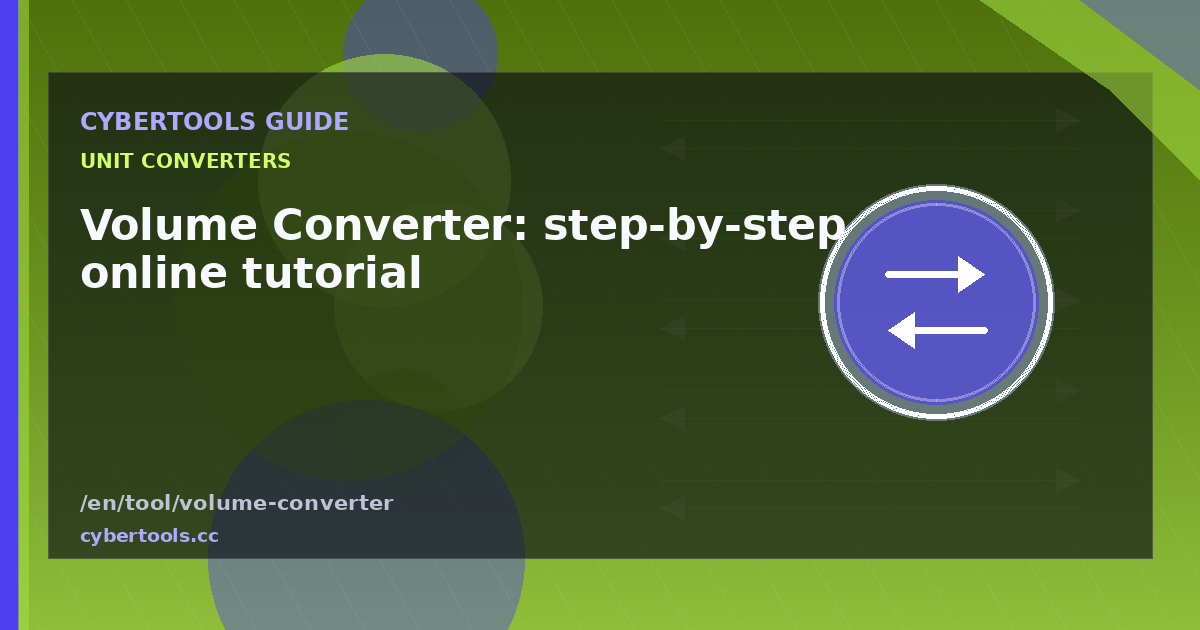 CYBERTOOLS GUIDE

UNIT CONVERTERS

Volume Converter: step-by-step online tutorial

/en/tool/volume-converter

cybertools.cc